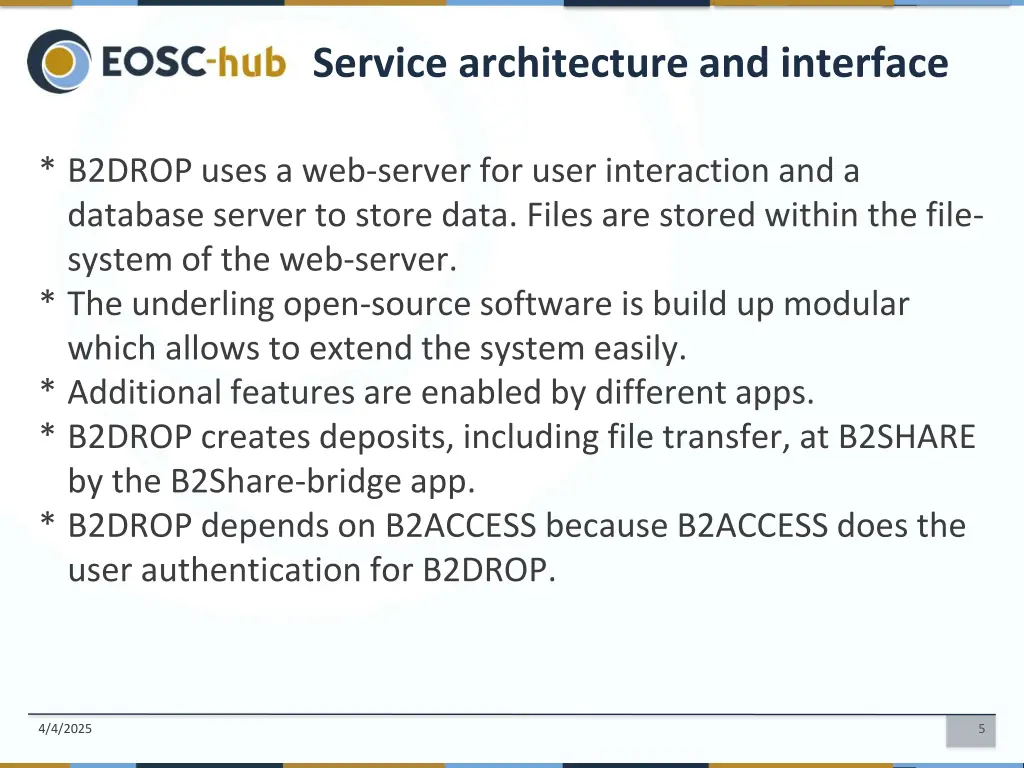 EOSC-hub Service architecture and interface

* B2DROP uses a web-server for user interaction and a database server to store data. Files are stored within the file-system of the web-server.
* The underling open-source software is build up modular which allows to extend the system easily.
* Additional features are enabled by different apps.
* B2DROP creates deposits, including file transfer, at B2SHARE by the B2Share-bridge app.
* B2DROP depends on B2ACCESS because B2ACCESS does the user authentication for B2DROP.

4/4/2025

5